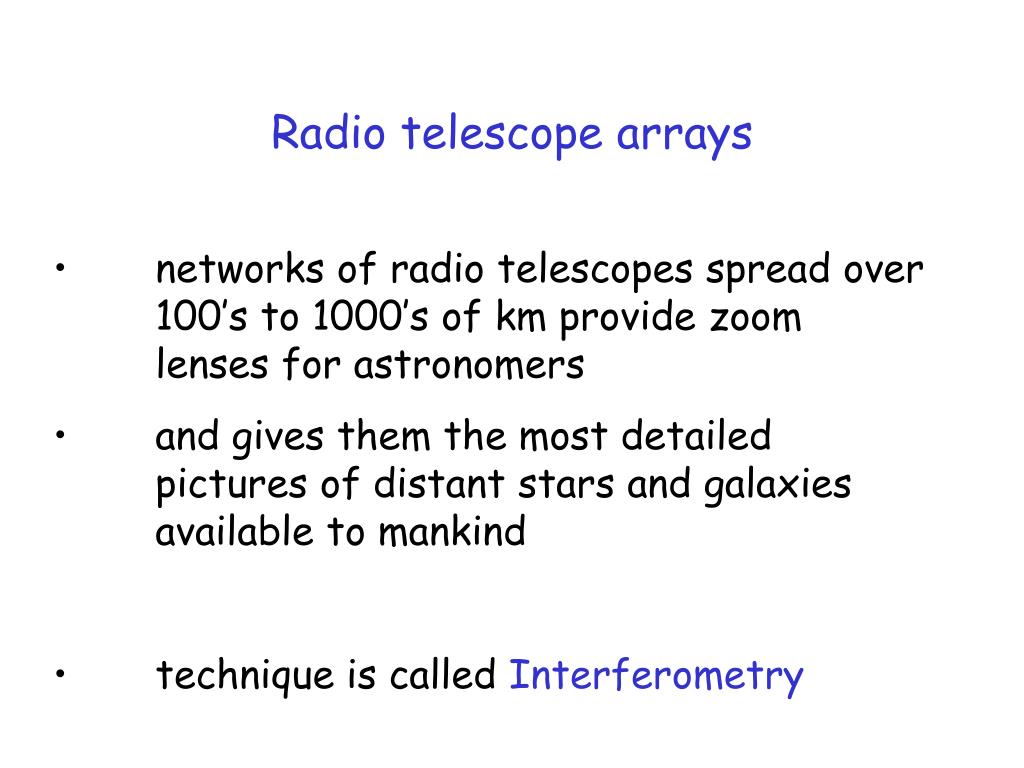 Radio telescope arrays

• networks of radio telescopes spread over 100’s to 1000’s of km provide zoom lenses for astronomers

• and gives them the most detailed pictures of distant stars and galaxies available to mankind

• technique is called Interferometry